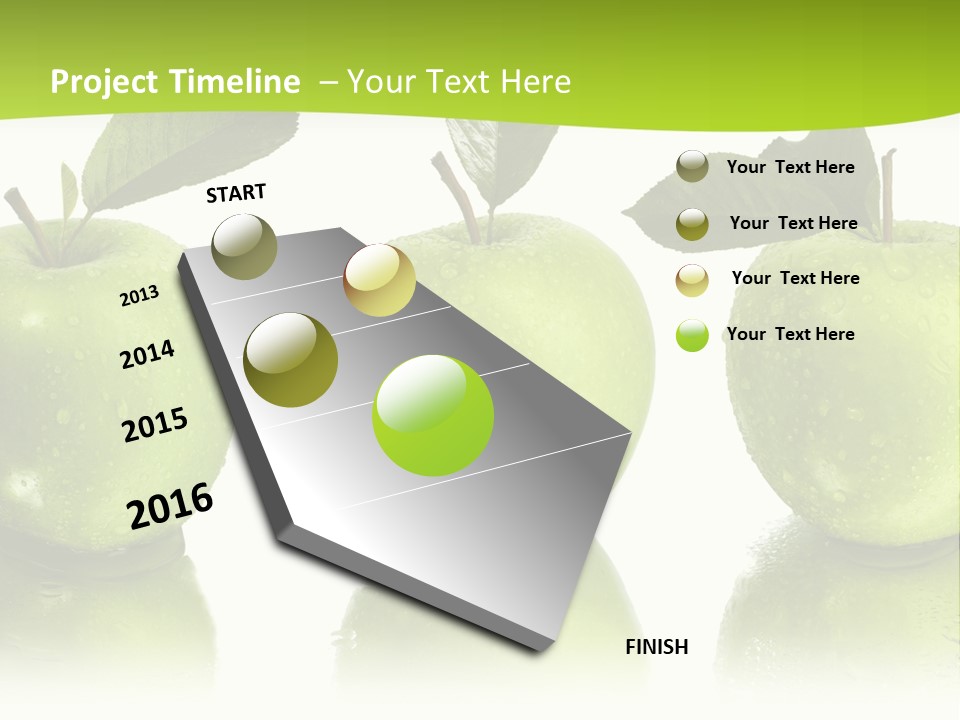 Project Timeline – Your Text Here

START

2013

2014

2015

2016

FINISH

Your Text Here

Your Text Here

Your Text Here

Your Text Here